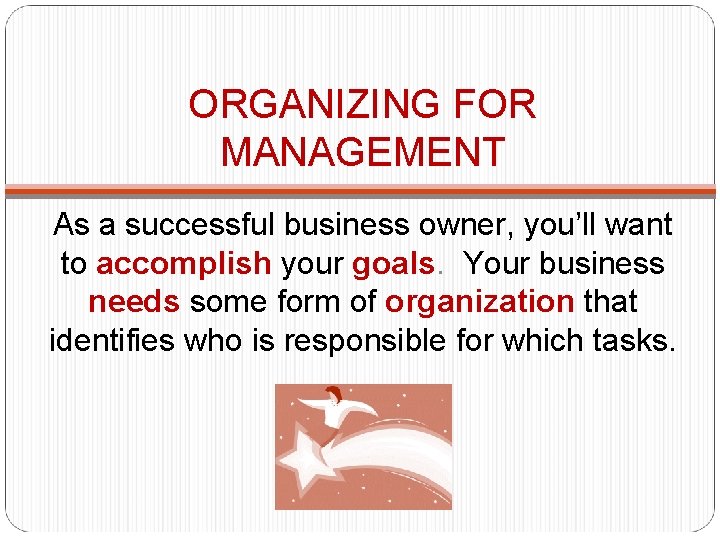 ORGANIZING FOR MANAGEMENT

As a successful business owner, you'll want to accomplish your goals. Your business needs some form of organization that identifies who is responsible for which tasks.